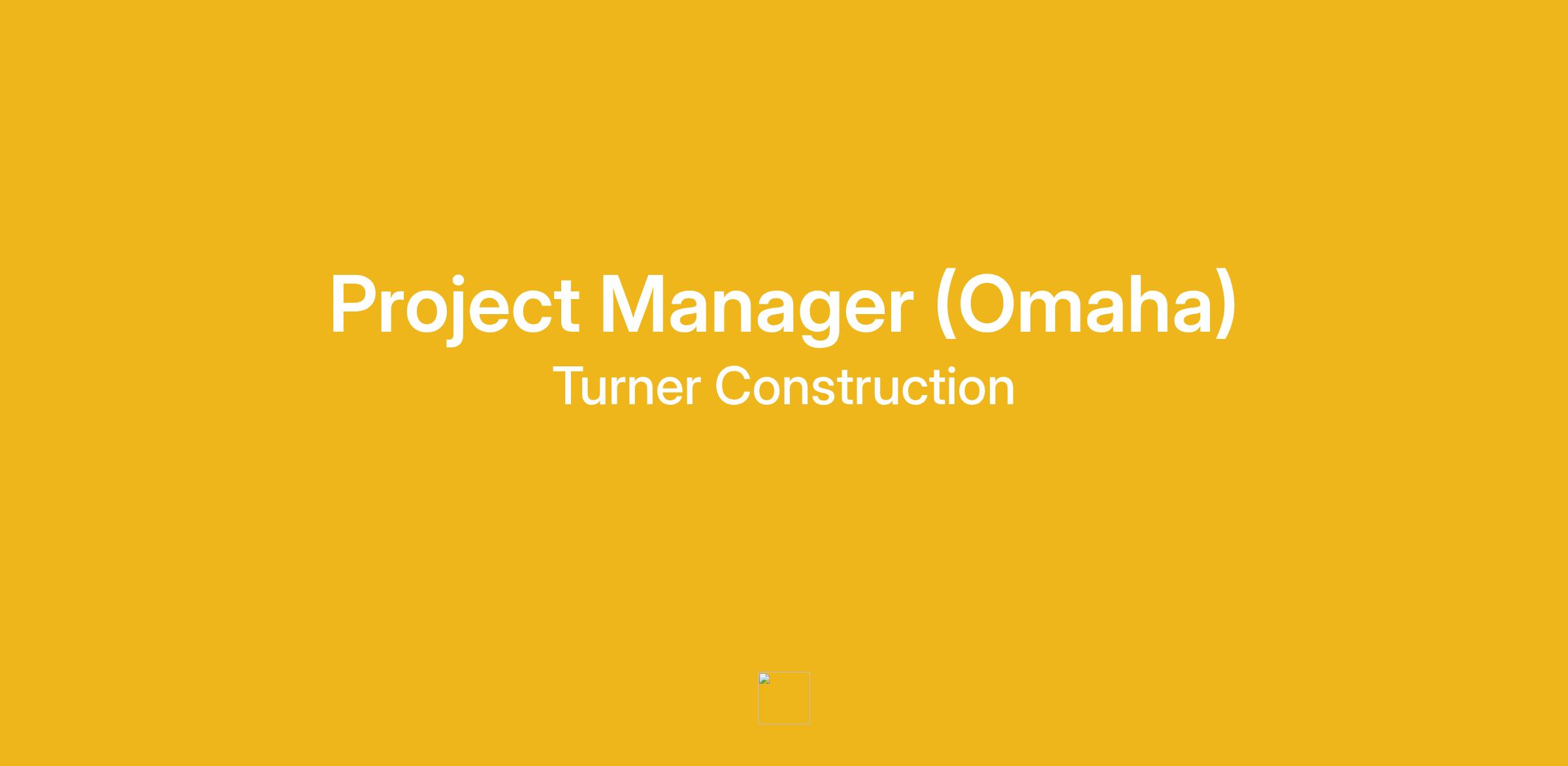 Project Manager (Omaha)
Turner Construction